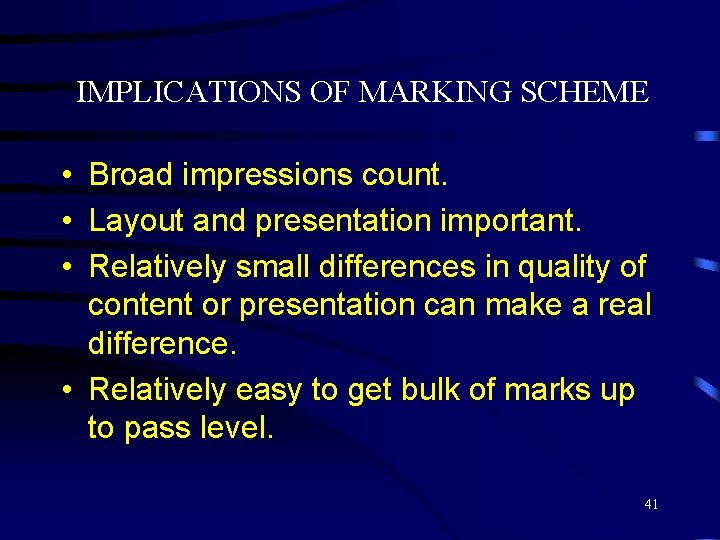 IMPLICATIONS OF MARKING SCHEME

• Broad impressions count.
• Layout and presentation important.
• Relatively small differences in quality of content or presentation can make a real difference.
• Relatively easy to get bulk of marks up to pass level.

41